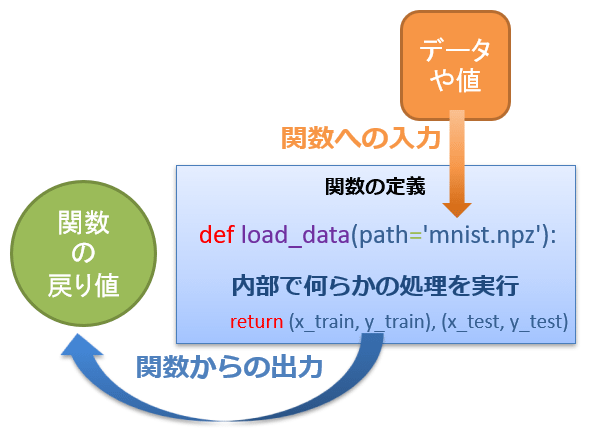 データや値

関数への入力

関数の定義

def load_data(path='mnist.npz'):

内部で何らかの処理を実行

return (x_train, y_train), (x_test, y_test)

関数の戻り値

関数からの出力